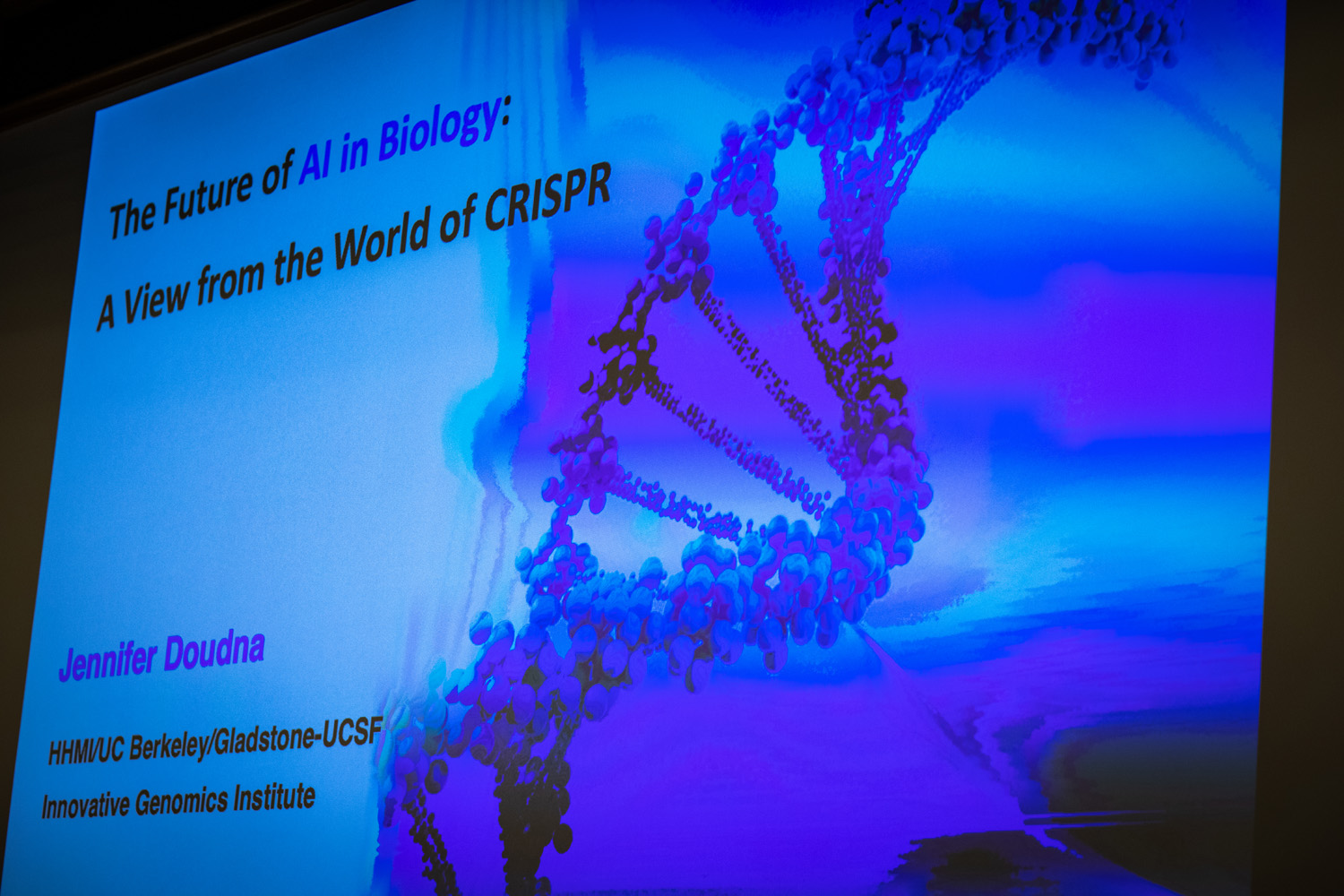 The Future of AI in Biology:
A View from the World of CRISPR

Jennifer Doudna

HHMI/UC Berkeley/Gladstone-UCSF
Innovative Genomics Institute